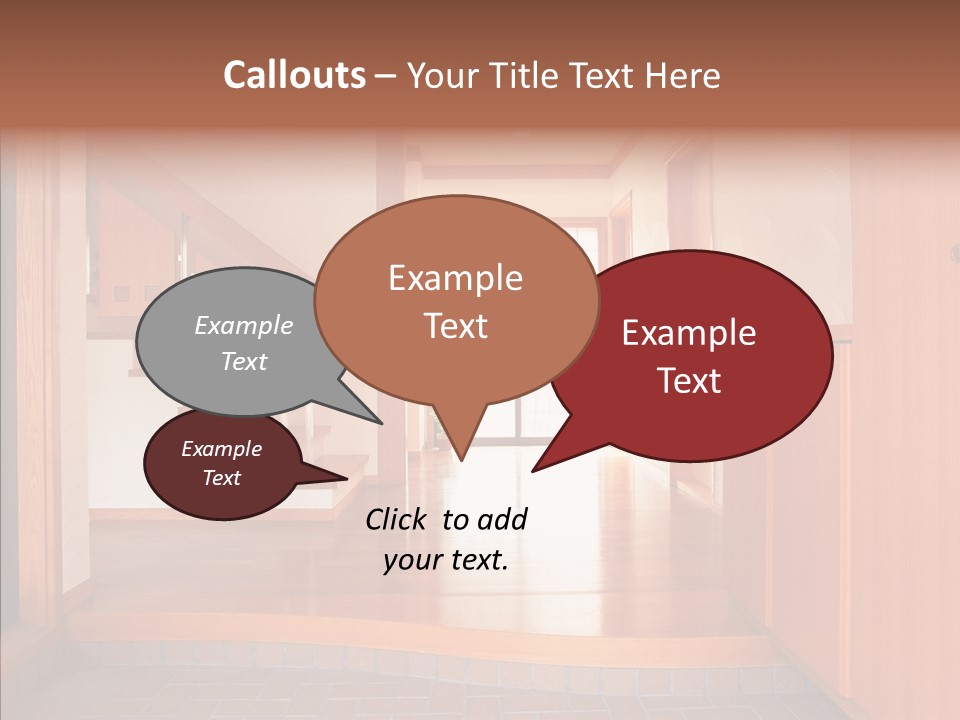 Callouts – Your Title Text Here

Example Text

Example Text

Example Text

Example Text

Click to add your text.